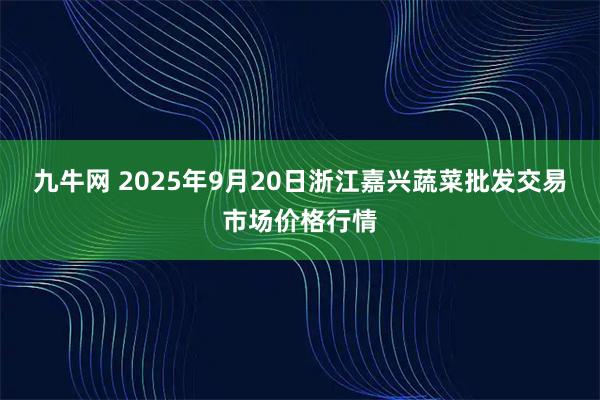 九牛网 2025年9月20日浙江嘉兴蔬菜批发交易市场价格行情